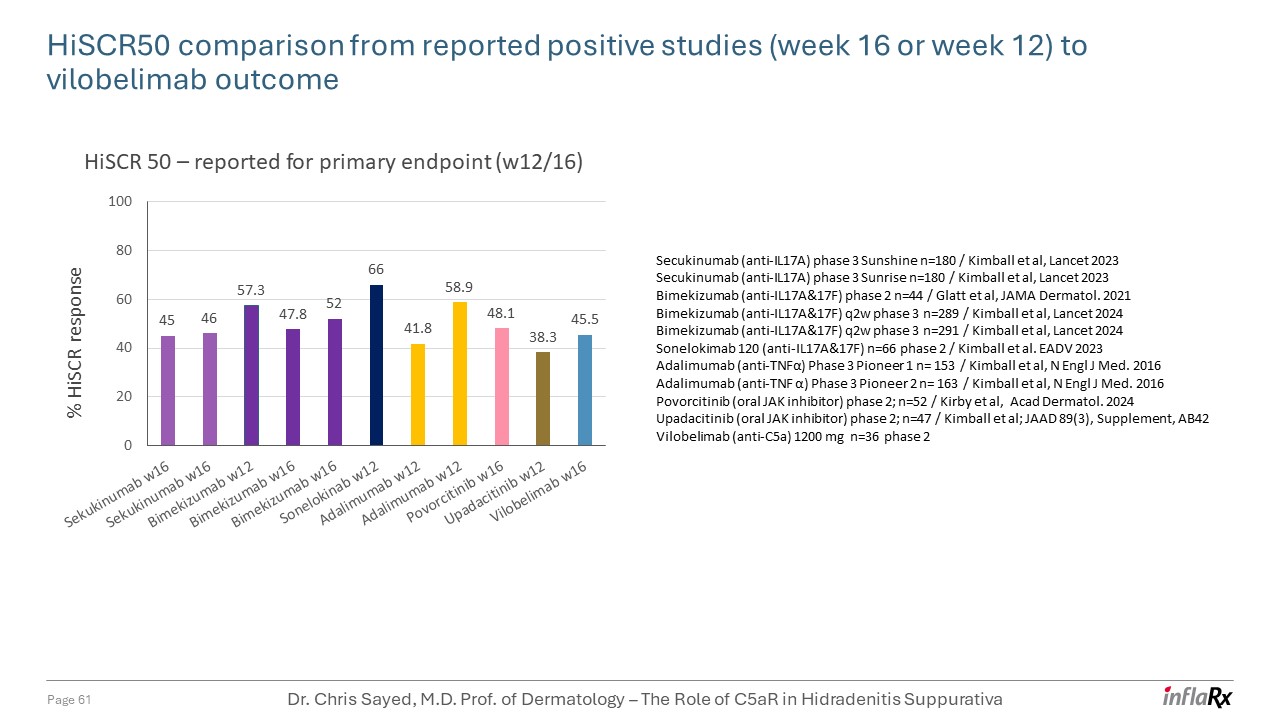 HiSCR50 comparison from reported positive studies (week 16 or week 12) to vilobelimab outcome

HiSCR 50 – reported for primary endpoint (w12/16)

% HiSCR response

100
80
60
40
20
0

45
46
57.3
47.8
52
66
41.8
58.9
48.1
38.3
45.5

Sekukinumab w16
Sekukinumab w16
Bimekizumab w12
Bimekizumab w16
Bimekizumab w16
Sonelokinab w12
Adalimumab w12
Adalimumab w12
Povorcitinib w16
Upadacitinib w12
Vilobelimab w16

Secukinumab (anti-IL17A) phase 3 Sunshine n=180 / Kimball et al, Lancet 2023
Secukinumab (anti-IL17A) phase 3 Sunrise n=180 / Kimball et al, Lancet 2023
Bimekizumab (anti-IL17A&17F) phase 2 n=44 / Glatt et al, JAMA Dermatol. 2021
Bimekizumab (anti-IL17A&17F) q2w phase 3 n=289 / Kimball et al, Lancet 2024
Bimekizumab (anti-IL17A&17F) q2w phase 3 n=291 / Kimball et al, Lancet 2024
Sonelokimab 120 (anti-IL17A&17F) n=66 phase 2 / Kimball et al. EADV 2023
Adalimumab (anti-TNFα) Phase 3 Pioneer 1 n= 153 / Kimball et al, N Engl J Med. 2016
Adalimumab (anti-TNF α) Phase 3 Pioneer 2 n= 163 / Kimball et al, N Engl J Med. 2016
Povorcitinib (oral JAK inhibitor) phase 2; n=52 / Kirby et al, Acad Dermatol. 2024
Upadacitinib (oral JAK inhibitor) phase 2; n=47 / Kimball et al; JAAD 89(3), Supplement, AB42
Vilobelimab (anti-C5a) 1200 mg n=36 phase 2

Page 61
Dr. Chris Sayed, M.D. Prof. of Dermatology – The Role of C5aR in Hidradenitis Suppurativa
inflaRx